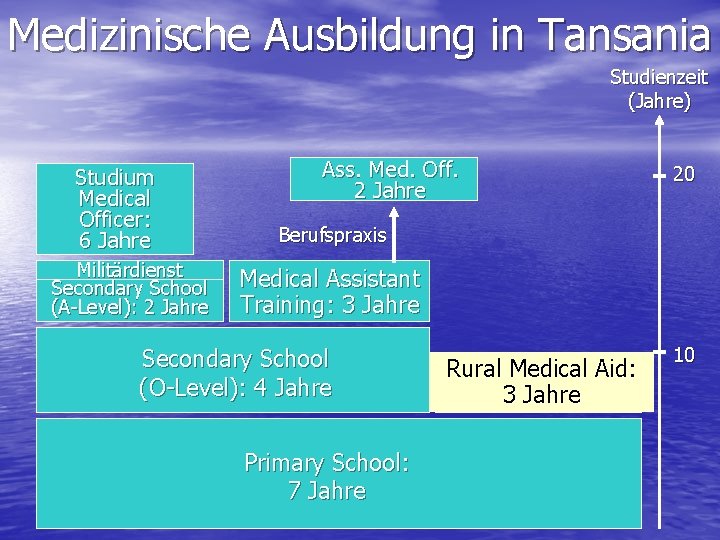 Medizinische Ausbildung in Tansania

Studienzeit (Jahre)

20

10

Studium Medical Officer: 6 Jahre

Ass. Med. Off. 2 Jahre

Berufspraxis

Militärdienst

Secondary School (A-Level): 2 Jahre

Medical Assistant Training: 3 Jahre

Secondary School (O-Level): 4 Jahre

Rural Medical Aid: 3 Jahre

Primary School: 7 Jahre